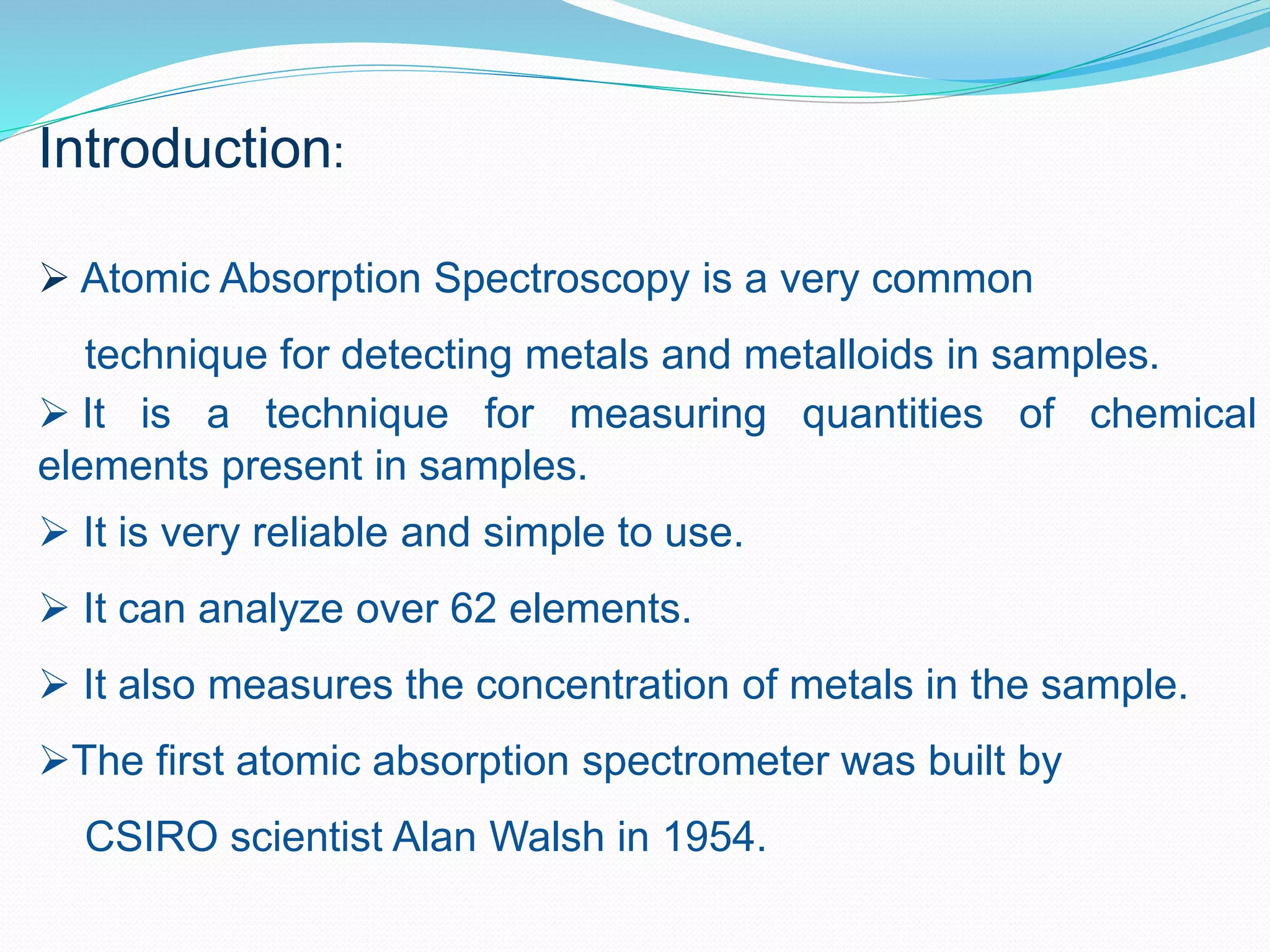 Introduction:

➢ Atomic Absorption Spectroscopy is a very common technique for detecting metals and metalloids in samples.

➢ It is a technique for measuring quantities of chemical elements present in samples.

➢ It is very reliable and simple to use.

➢ It can analyze over 62 elements.

➢ It also measures the concentration of metals in the sample.

➢The first atomic absorption spectrometer was built by CSIRO scientist Alan Walsh in 1954.